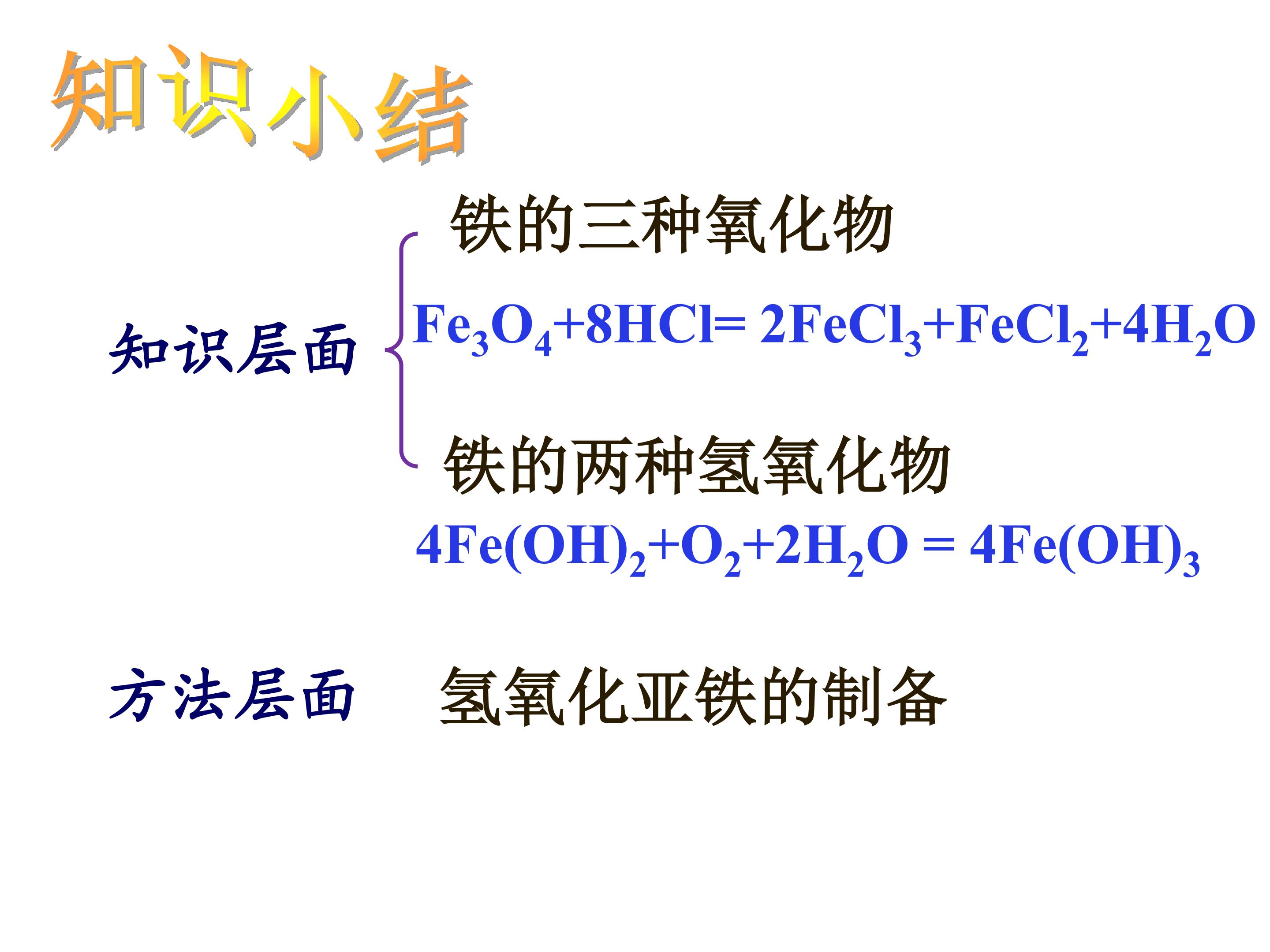 知识小结

知识层面

铁的三种氧化物

$Fe_3O_4+8HCl= 2FeCl_3+FeCl_2+4H_2O$

铁的两种氢氧化物

$4Fe(OH)_2+O_2+2H_2O = 4Fe(OH)_3$

方法层面　　氢氧化亚铁的制备